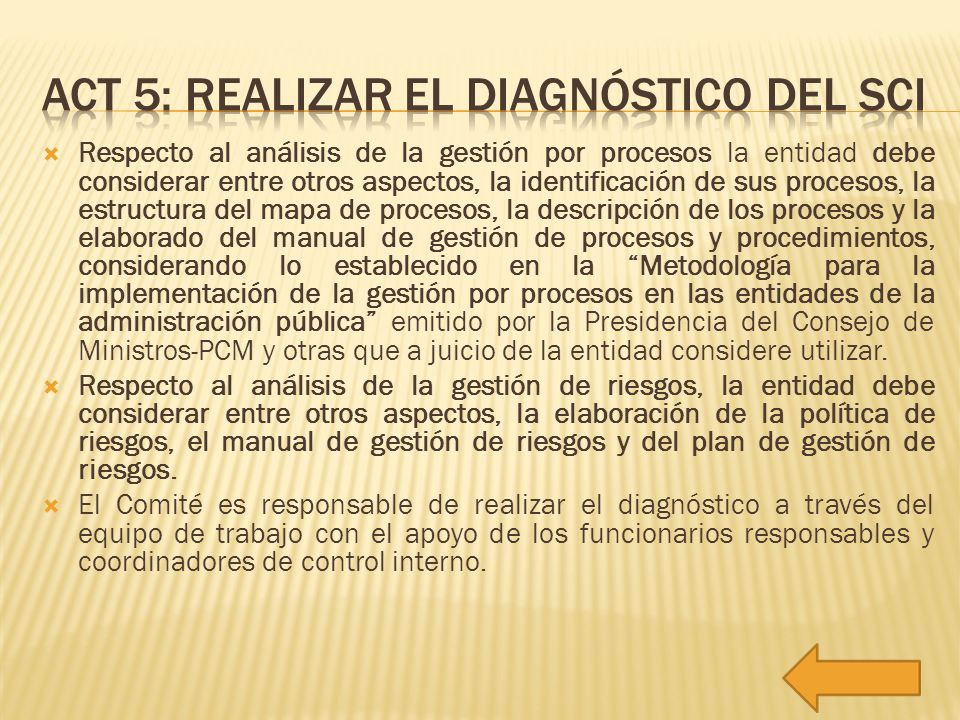 ACT 5: REALIZAR EL DIAGNÓSTICO DEL SCI

Respecto al análisis de la gestión por procesos la entidad debe considerar entre otros aspectos, la identificación de sus procesos, la estructura del mapa de procesos, la descripción de los procesos y la elaborado del manual de gestión de procesos y procedimientos, considerando lo establecido en la "Metodología para la implementación de la gestión por procesos en las entidades de la administración pública" emitido por la Presidencia del Consejo de Ministros-PCM y otras que a juicio de la entidad considere utilizar.

Respecto al análisis de la gestión de riesgos, la entidad debe considerar entre otros aspectos, la elaboración de la política de riesgos, el manual de gestión de riesgos y del plan de gestión de riesgos.

El Comité es responsable de realizar el diagnóstico a través del equipo de trabajo con el apoyo de los funcionarios responsables y coordinadores de control interno.